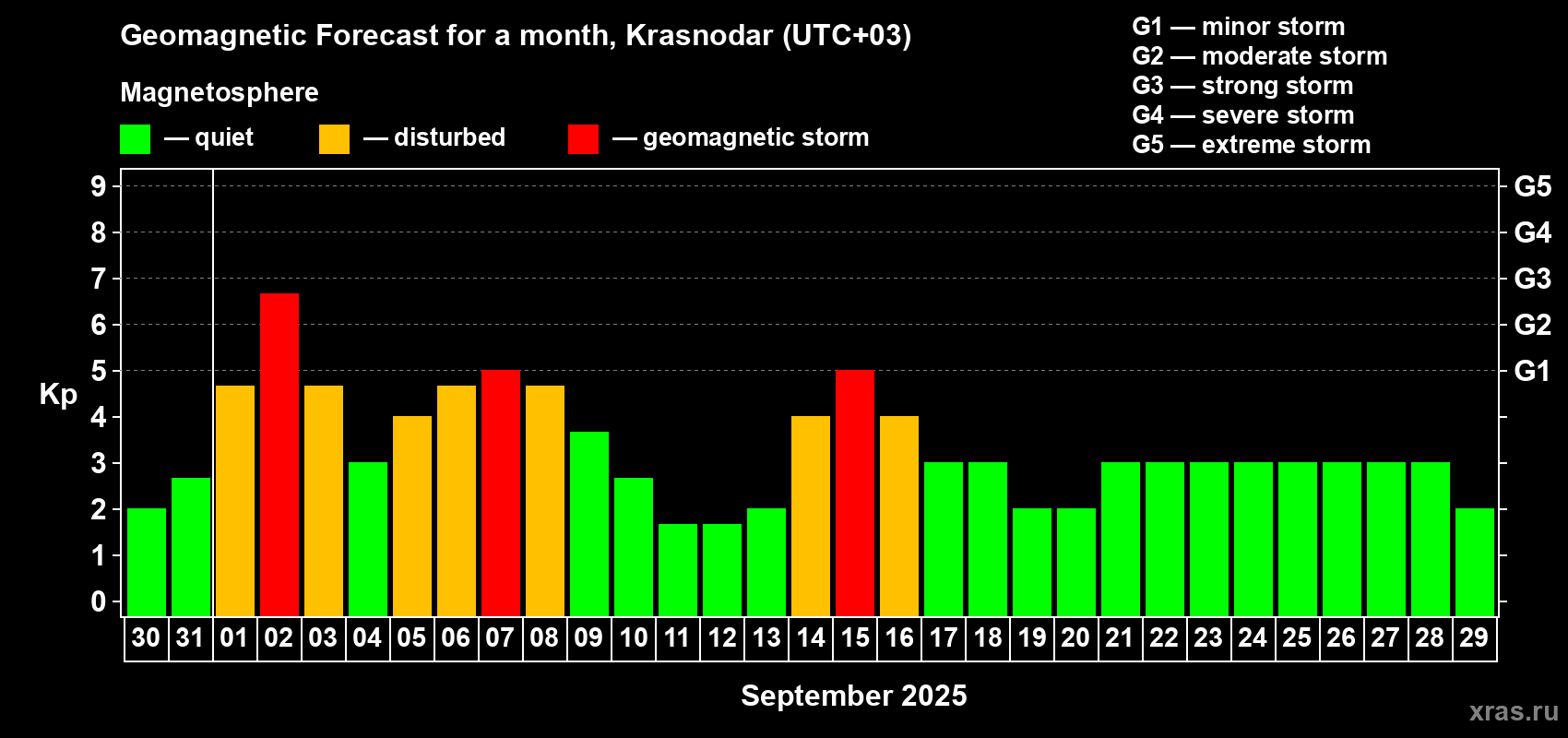 Geomagnetic Forecast for a month, Krasnodar (UTC+03)

Magnetosphere

— quiet — disturbed — geomagnetic storm

G1 — minor storm
G2 — moderate storm
G3 — strong storm
G4 — severe storm
G5 — extreme storm

Kp

9
8
7
6
5
4
3
2
1
0

G5
G4
G3
G2
G1

30 31 01 02 03 04 05 06 07 08 09 10 11 12 13 14 15 16 17 18 19 20 21 22 23 24 25 26 27 28 29

September 2025

xras.ru